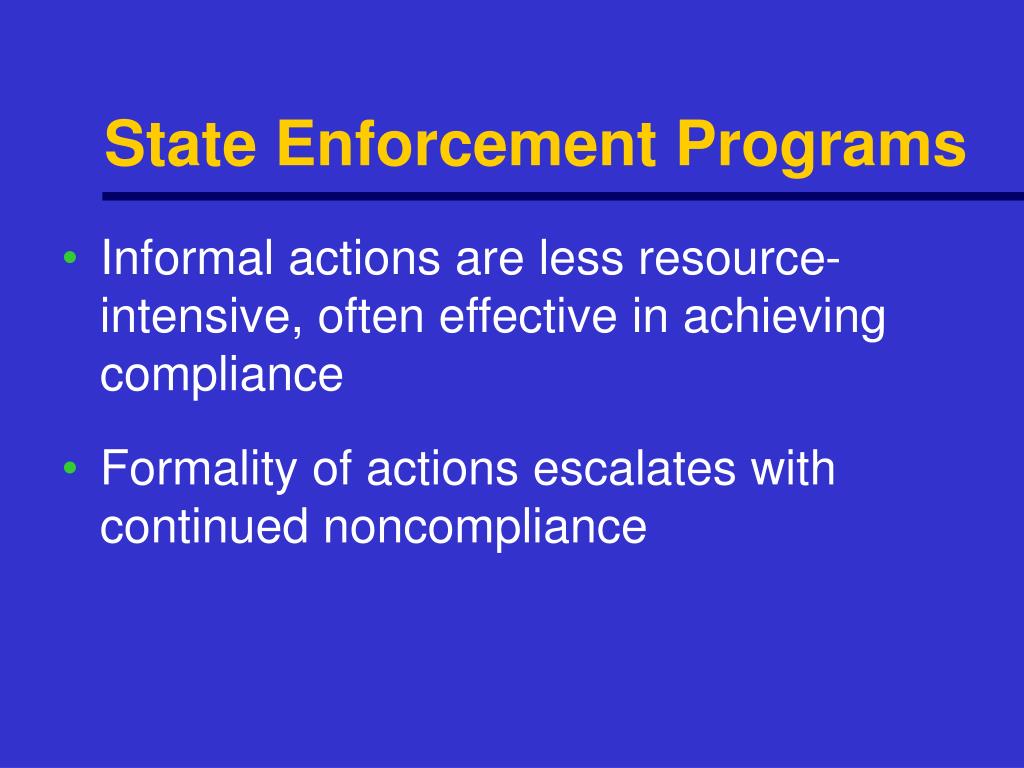 State Enforcement Programs

• Informal actions are less resource-intensive, often effective in achieving compliance

• Formality of actions escalates with continued noncompliance